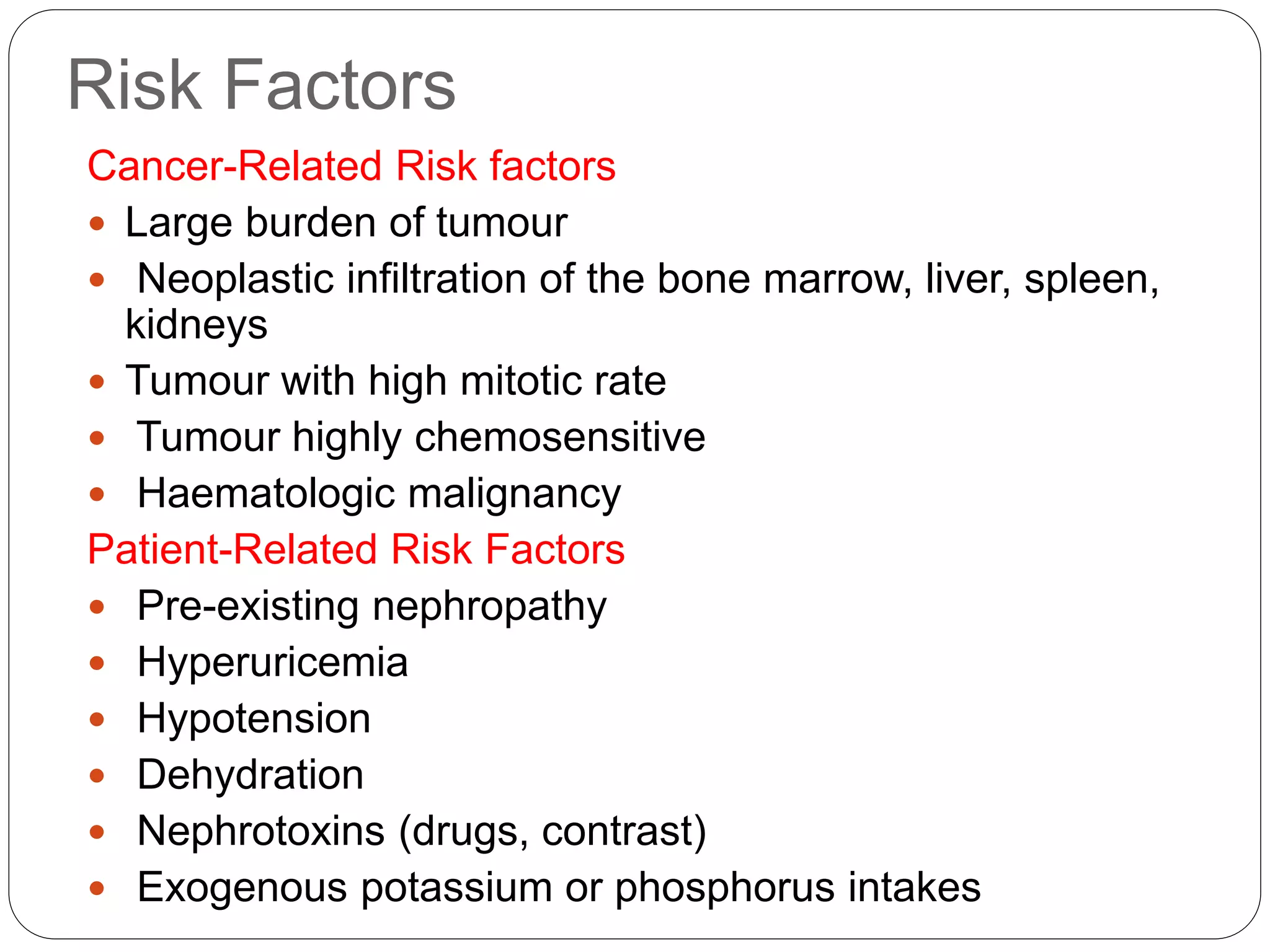 Risk Factors

Cancer-Related Risk factors

- Large burden of tumour
- Neoplastic infiltration of the bone marrow, liver, spleen, kidneys
- Tumour with high mitotic rate
- Tumour highly chemosensitive
- Haematologic malignancy

Patient-Related Risk Factors

- Pre-existing nephropathy
- Hyperuricemia
- Hypotension
- Dehydration
- Nephrotoxins (drugs, contrast)
- Exogenous potassium or phosphorus intakes